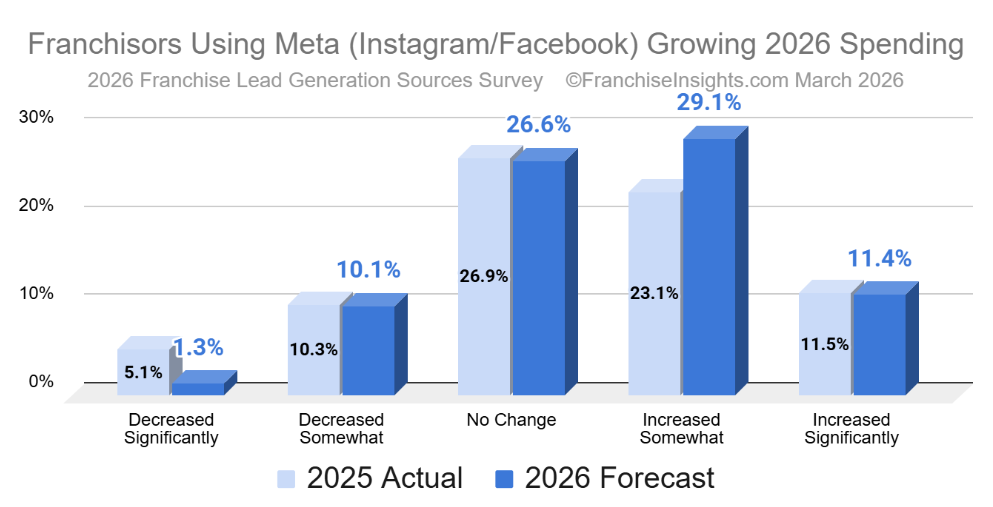 Franchisors Using Meta (Instagram/Facebook) Growing 2026 Spending

2026 Franchise Lead Generation Sources Survey ©FranchiseInsights.com March 2026

30%

20%

10%

0%

5.1%

1.3%

10.3%

10.1%

26.9%

26.6%

23.1%

29.1%

11.5%

11.4%

Decreased Significantly

Decreased Somewhat

No Change

Increased Somewhat

Increased Significantly

2025 Actual

2026 Forecast